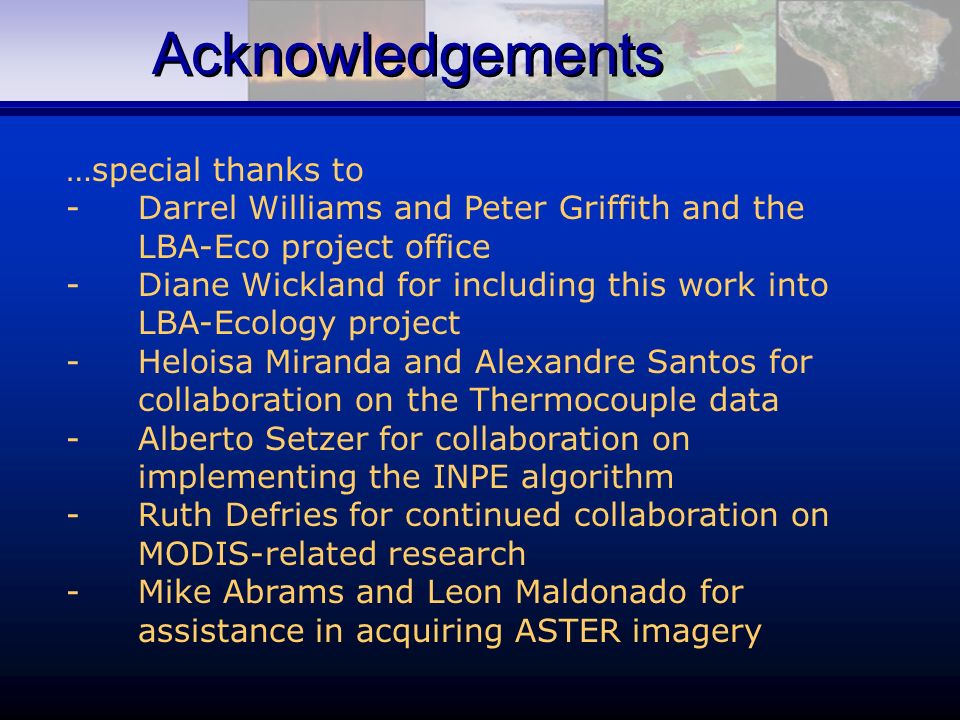 Acknowledgements

…special thanks to
- Darrel Williams and Peter Griffith and the LBA-Eco project office
- Diane Wickland for including this work into LBA-Ecology project
- Heloisa Miranda and Alexandre Santos for collaboration on the Thermocouple data
- Alberto Setzer for collaboration on implementing the INPE algorithm
- Ruth Defries for continued collaboration on MODIS-related research
- Mike Abrams and Leon Maldonado for assistance in acquiring ASTER imagery